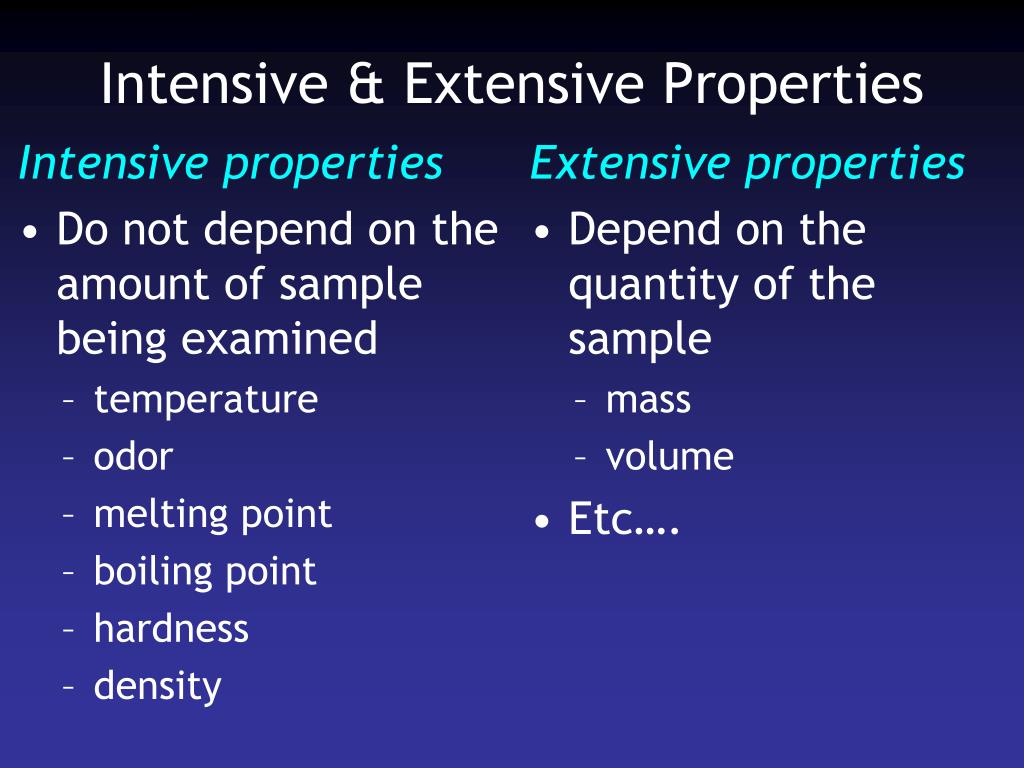 Intensive & Extensive Properties

Intensive properties

• Do not depend on the amount of sample being examined
– temperature
– odor
– melting point
– boiling point
– hardness
– density

Extensive properties

• Depend on the quantity of the sample
– mass
– volume
• Etc….